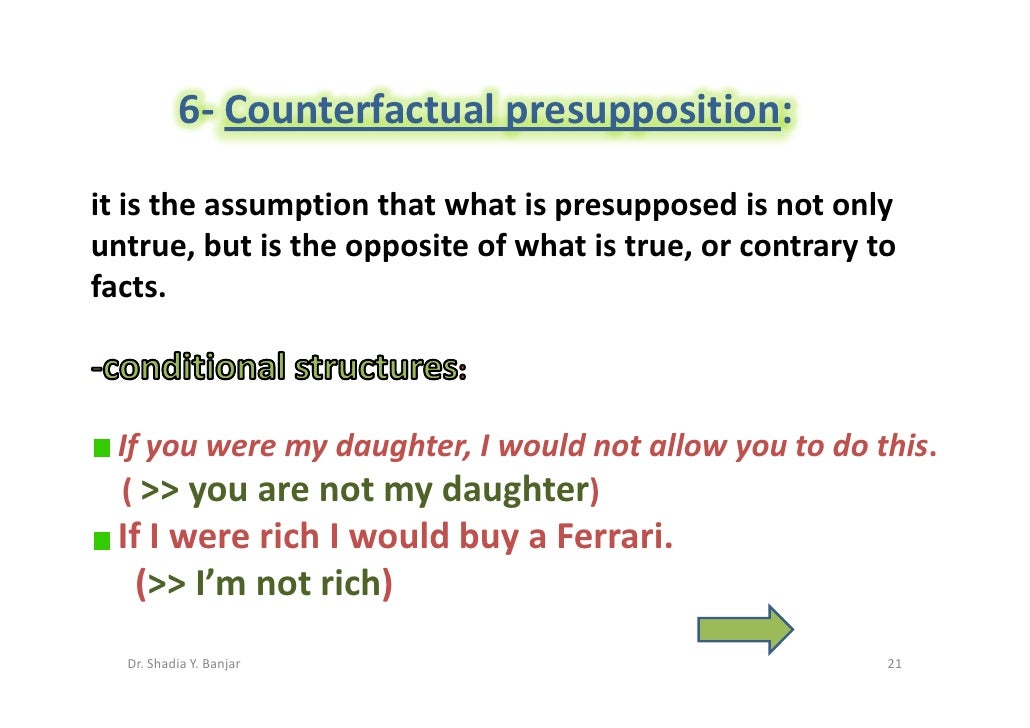 6- Counterfactual presupposition:

it is the assumption that what is presupposed is not only untrue, but is the opposite of what is true, or contrary to facts.

-conditional structures:

If you were my daughter, I would not allow you to do this.
( >> you are not my daughter)
If I were rich I would buy a Ferrari.
(>> I'm not rich)

Dr. Shadia Y. Banjar

21